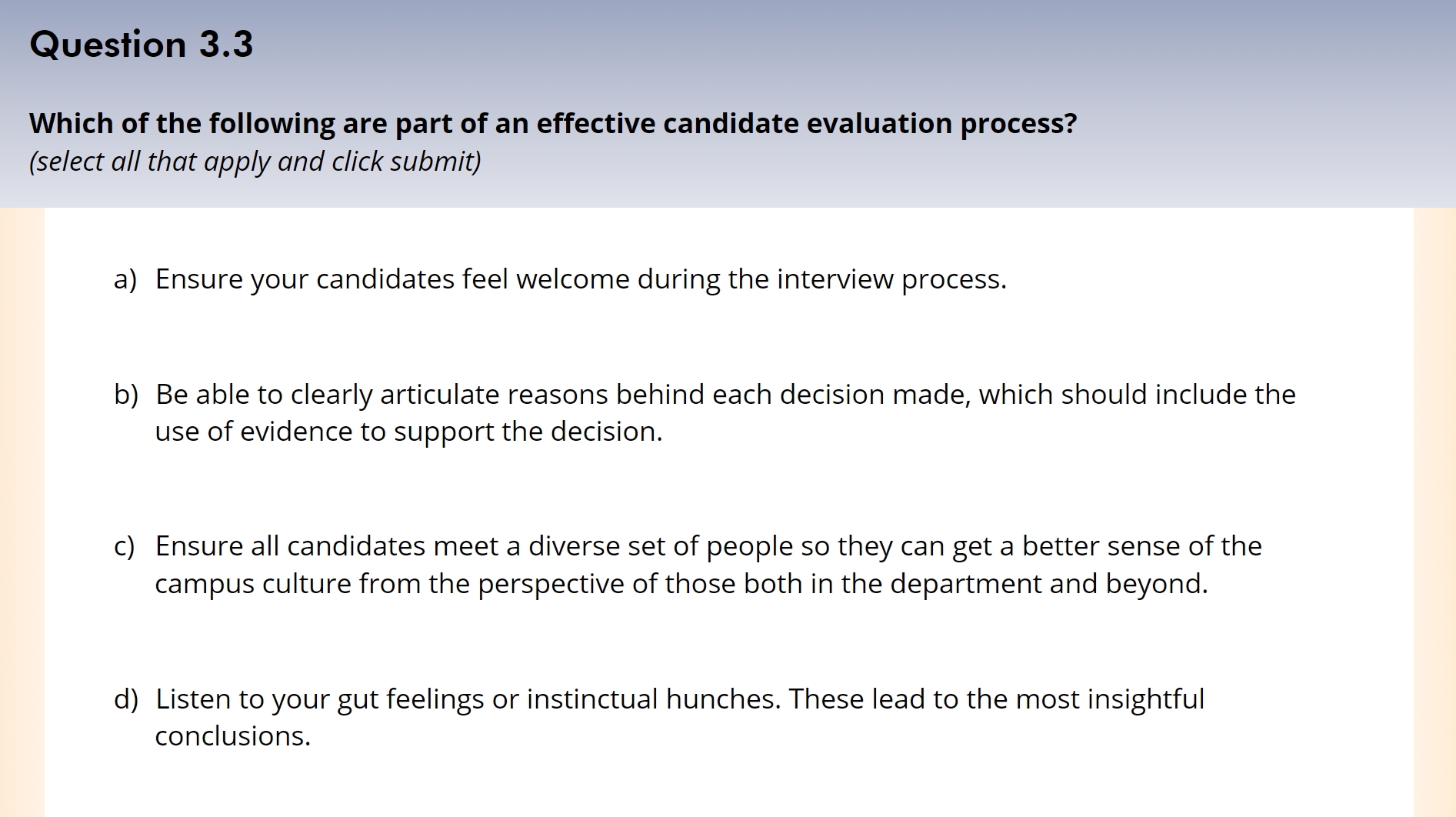 Question 3.3

Which of the following are part of an effective candidate evaluation process?
(select all that apply and click submit)

a) Ensure your candidates feel welcome during the interview process.

b) Be able to clearly articulate reasons behind each decision made, which should include the use of evidence to support the decision.

c) Ensure all candidates meet a diverse set of people so they can get a better sense of the campus culture from the perspective of those both in the department and beyond.

d) Listen to your gut feelings or instinctual hunches. These lead to the most insightful conclusions.